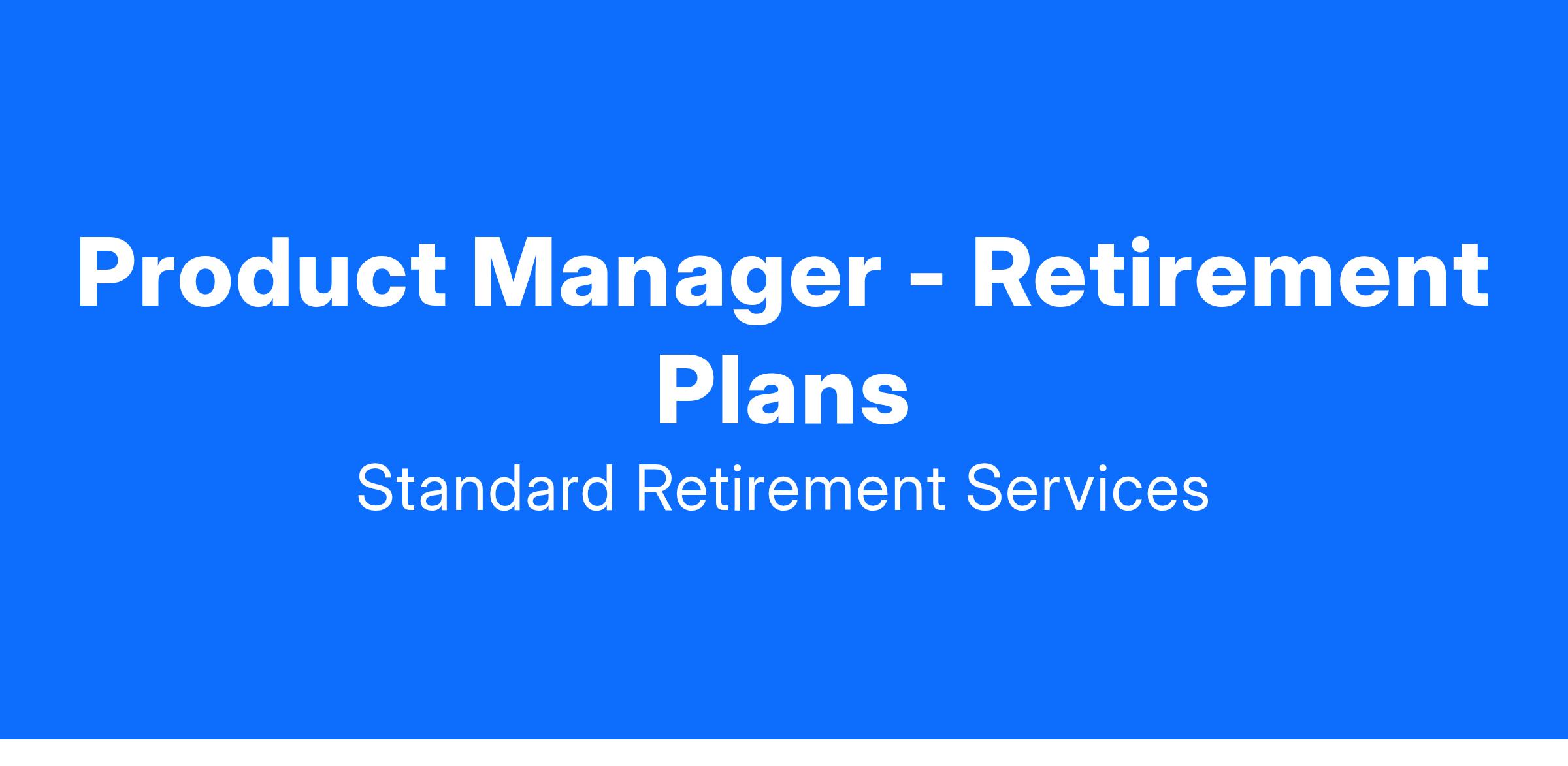 Product Manager - Retirement Plans

Standard Retirement Services